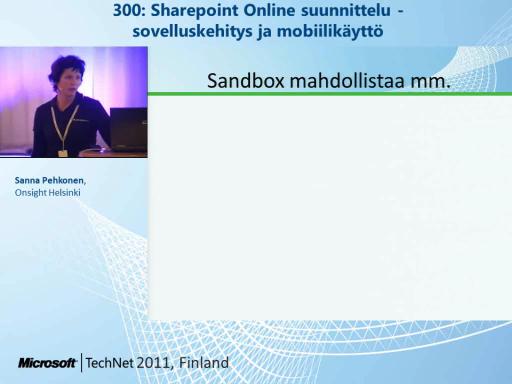 300: Sharepoint Online suunnittelu - sovelluskehitys ja mobiilikäyttö

Sandbox mahdollistaa mm.

Sanna Pehkonen,
Onsight Helsinki

Microsoft | TechNet 2011, Finland